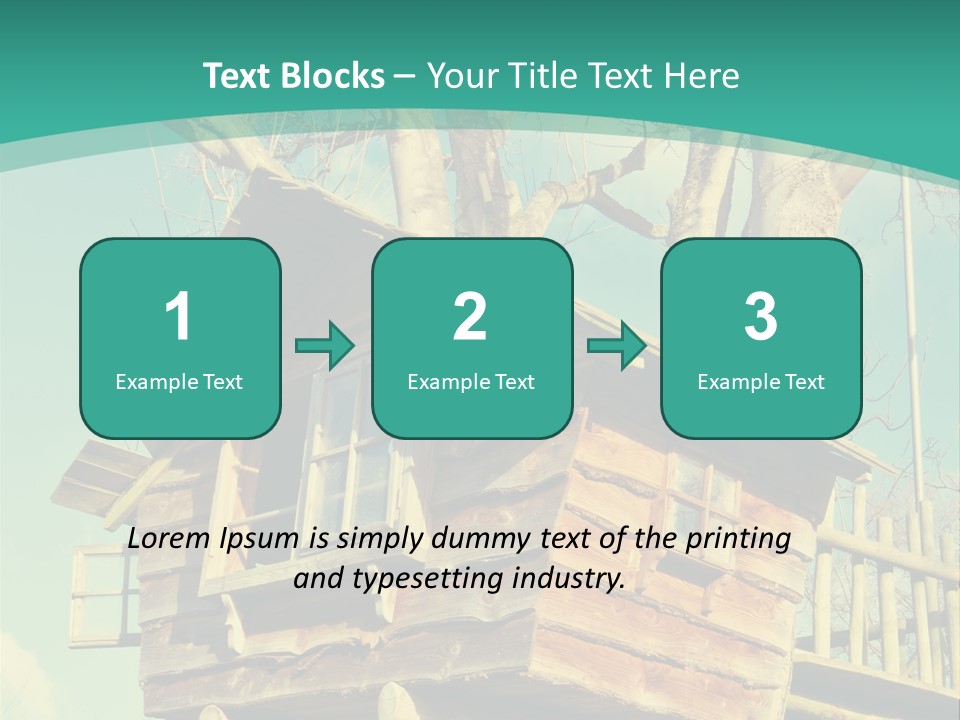 Text Blocks – Your Title Text Here

1
Example Text

2
Example Text

3
Example Text

Lorem Ipsum is simply dummy text of the printing and typesetting industry.